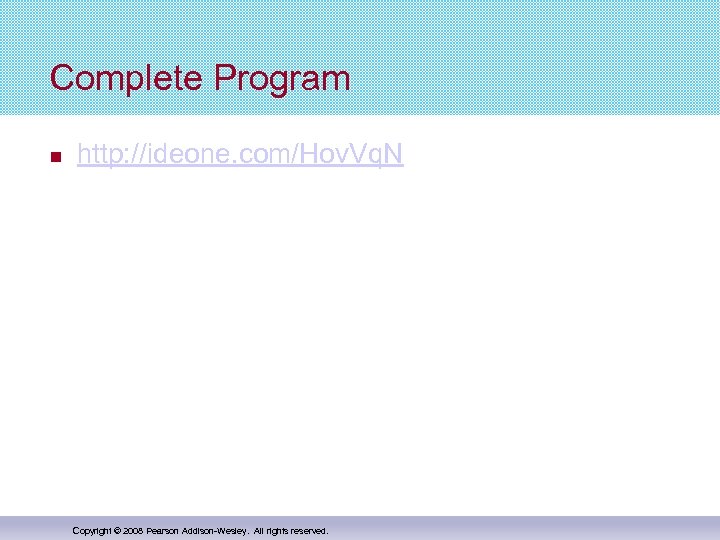 Complete Program

http://ideone.com/HovVqN

Copyright © 2008 Pearson Addison-Wesley. All rights reserved.